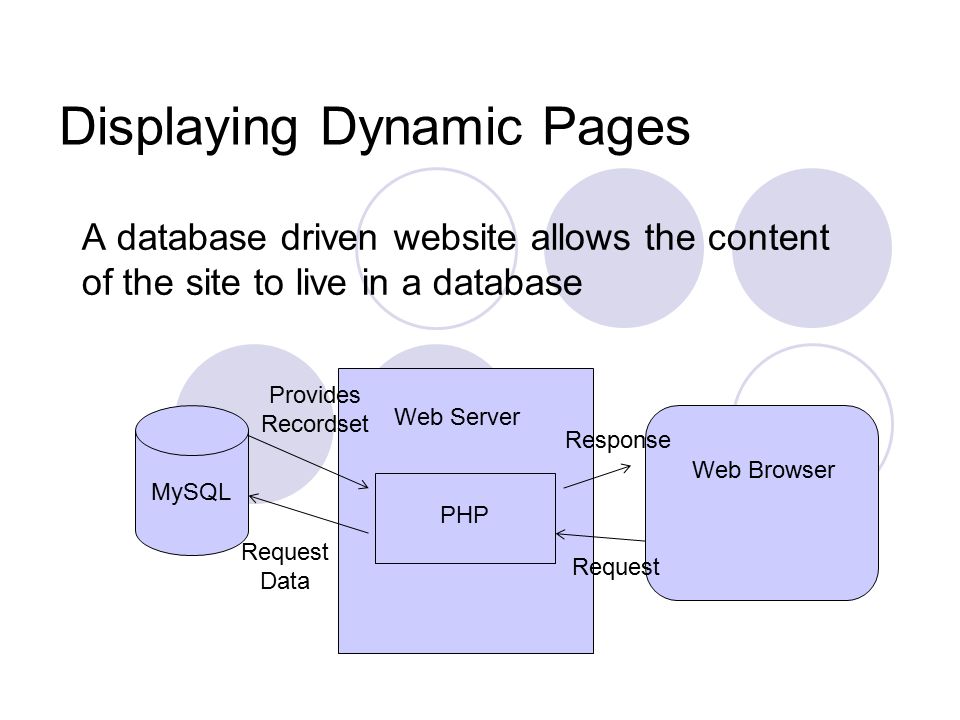 Displaying Dynamic Pages

A database driven website allows the content of the site to live in a database

Provides Recordset

Web Server

Response

Web Browser

MySQL

PHP

Request Data

Request